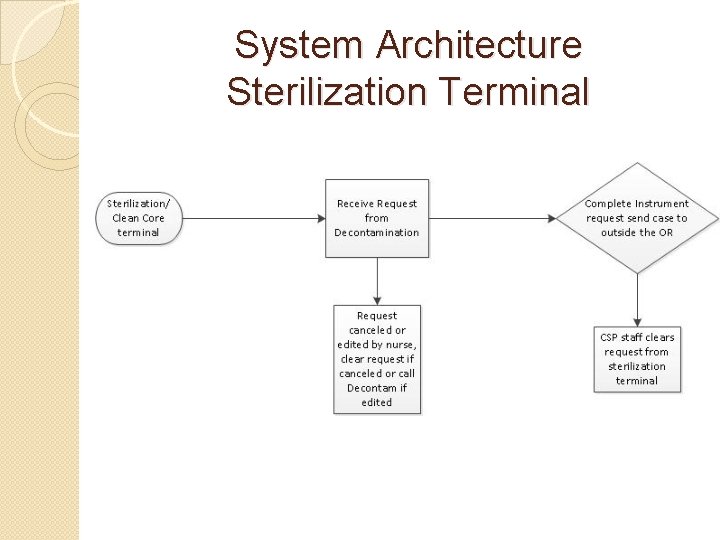 System Architecture
Sterilization Terminal

Sterilization/ Clean Core terminal

Receive Request from Decontamination

Complete Instrument request send case to outside the OR

Request canceled or edited by nurse, clear request if canceled or call Decontam if edited

CSP staff clears request from sterilization terminal